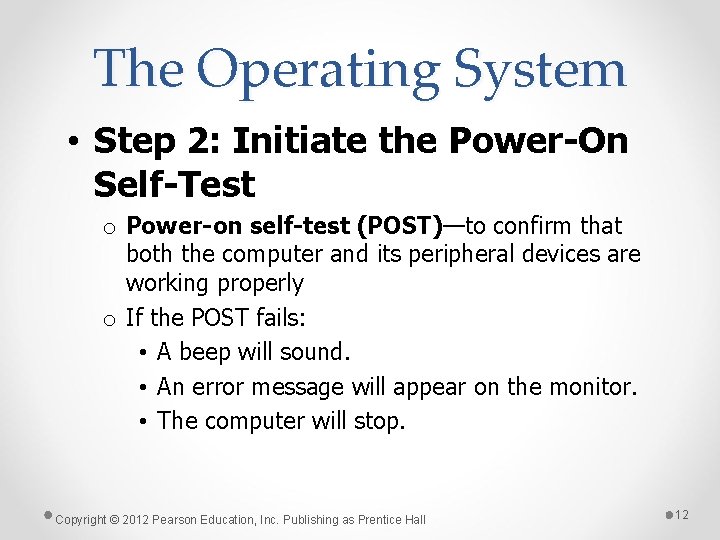 The Operating System

• Step 2: Initiate the Power-On Self-Test

o Power-on self-test (POST)—to confirm that both the computer and its peripheral devices are working properly

o If the POST fails:

• A beep will sound.

• An error message will appear on the monitor.

• The computer will stop.

Copyright © 2012 Pearson Education, Inc. Publishing as Prentice Hall

12